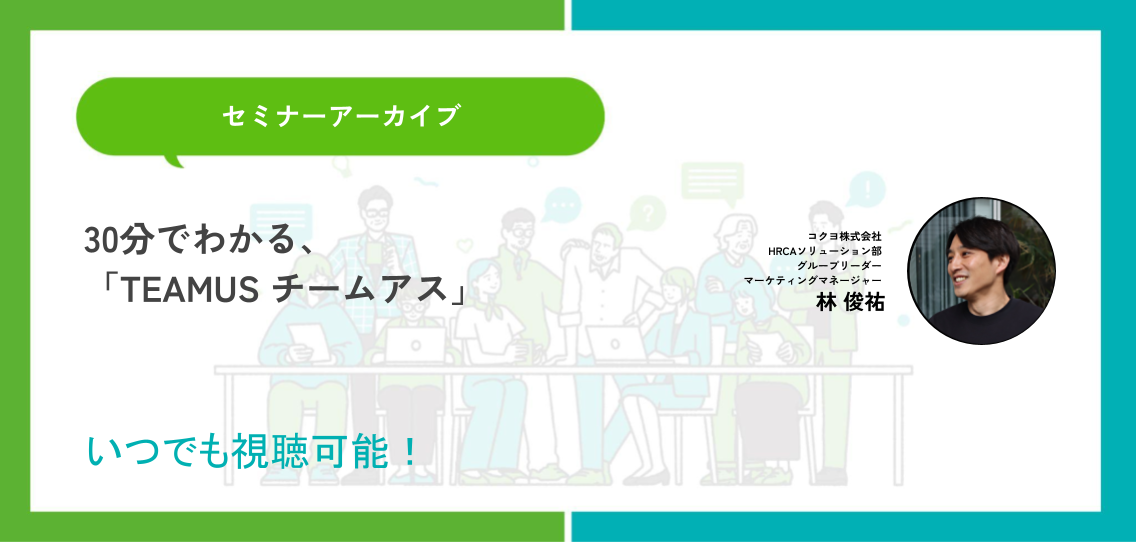 セミナーアーカイブ

30分でわかる、
「TEAMUS チームアス」

コクヨ株式会社
HRCAソリューション部
グループリーダー
マーケティングマネージャー
林 俊祐

いつでも視聴可能！